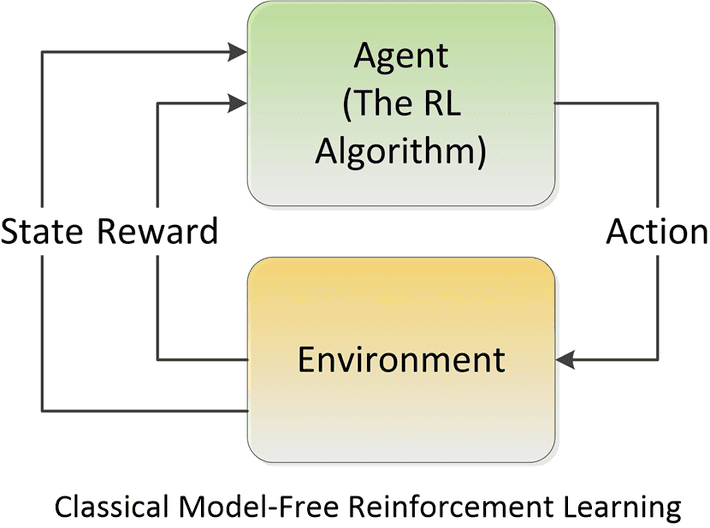 Agent
(The RL
Algorithm)

State Reward

Action

Environment

Classical Model-Free Reinforcement Learning